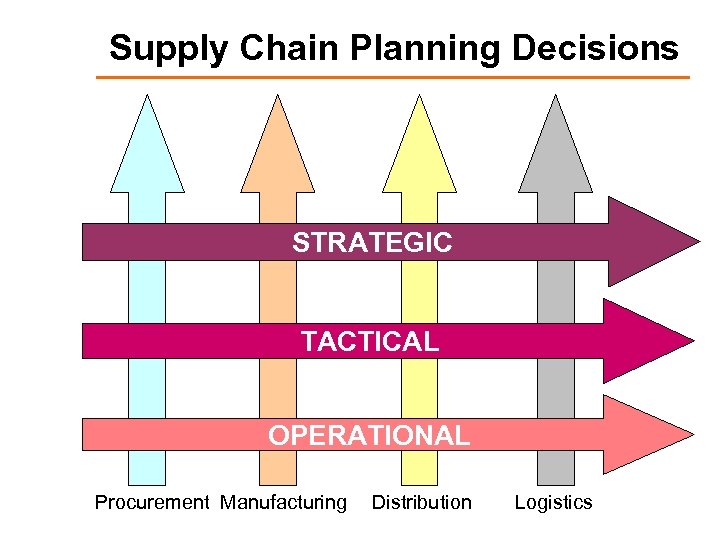 Supply Chain Planning Decisions

STRATEGIC

TACTICAL

OPERATIONAL

Procurement Manufacturing Distribution Logistics